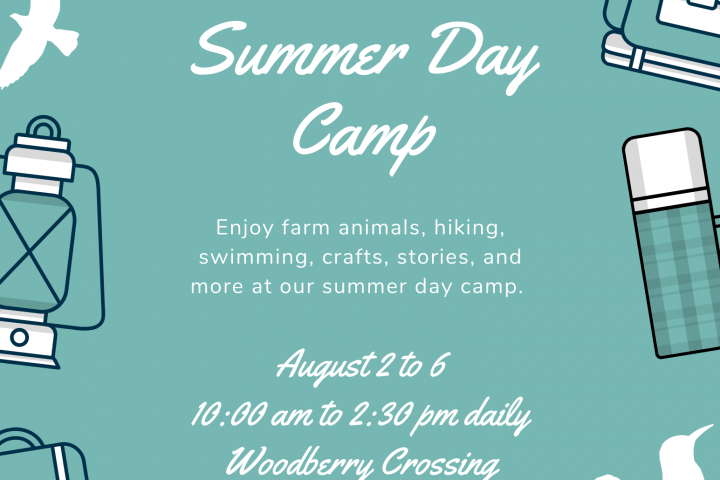 Summer Day Camp

Enjoy farm animals, hiking, swimming, crafts, stories, and more at our summer day camp.

August 2 to 6
10:00 am to 2:30 pm daily
Woodberry Crossing